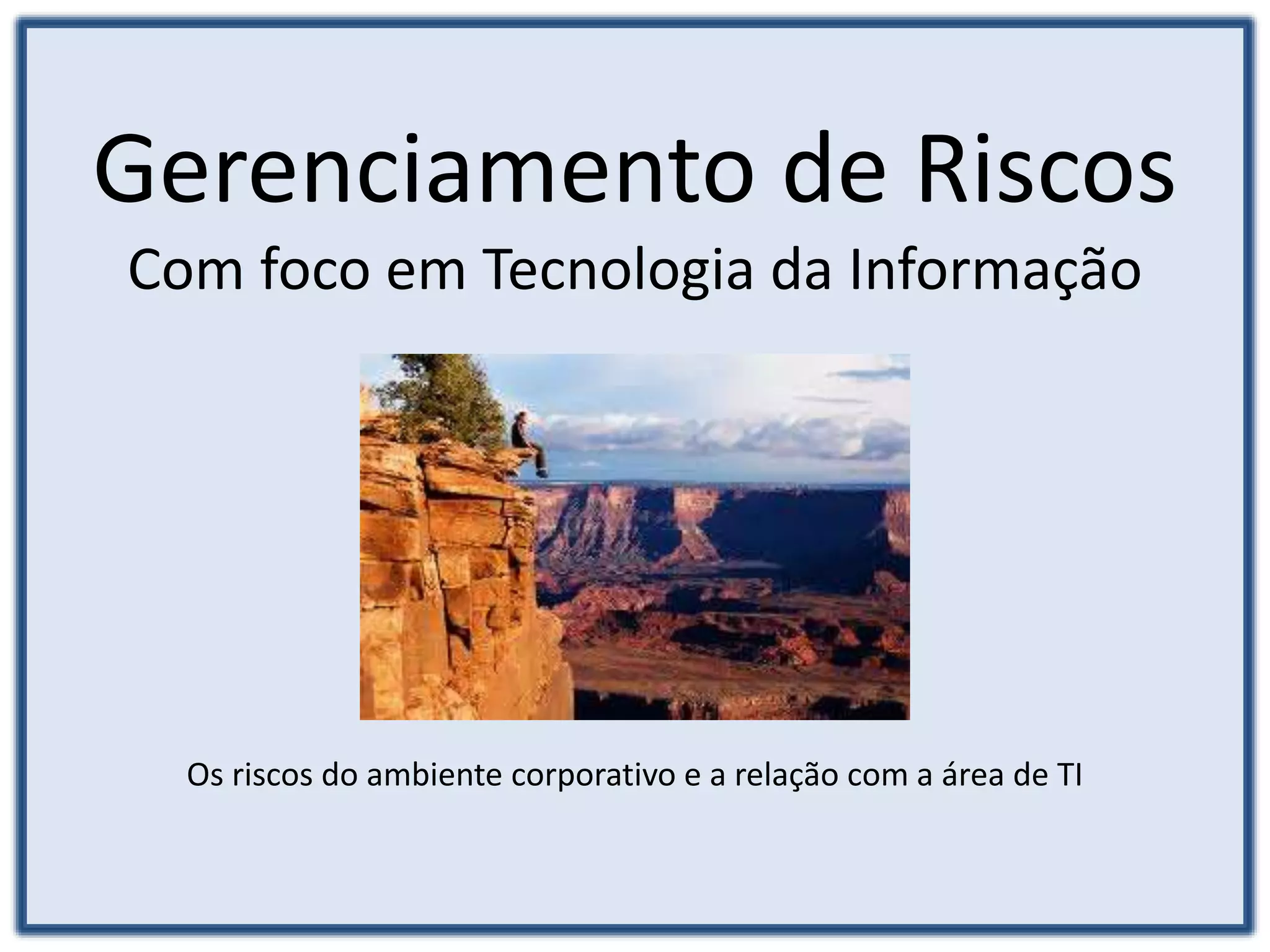 Gerenciamento de Riscos
Com foco em Tecnologia da Informação

Os riscos do ambiente corporativo e a relação com a área de TI